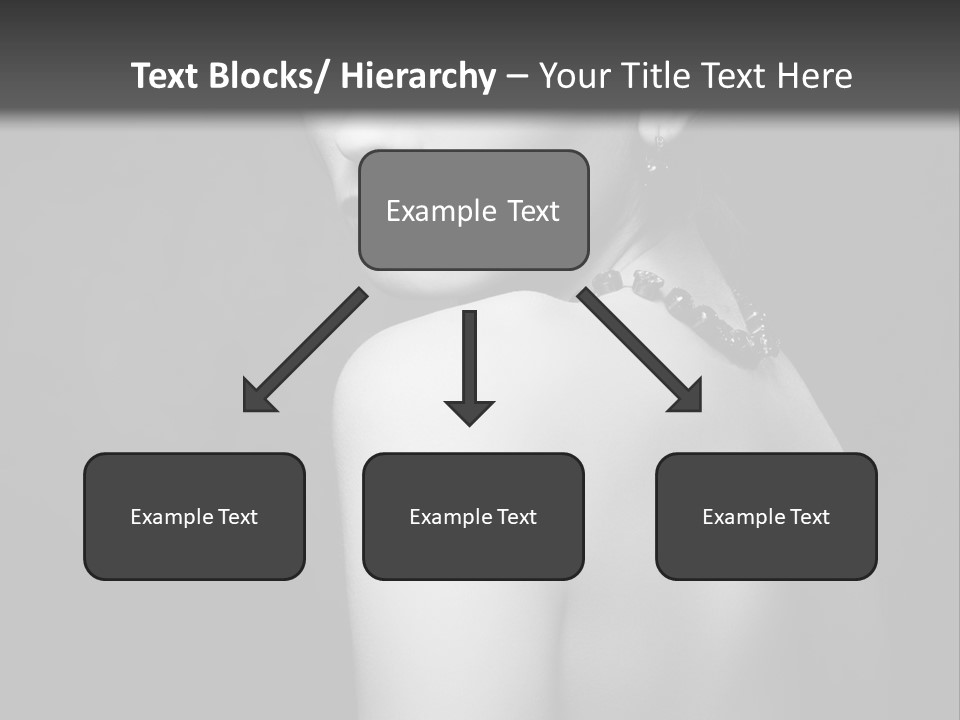 Text Blocks/ Hierarchy – Your Title Text Here

Example Text

Example Text

Example Text

Example Text